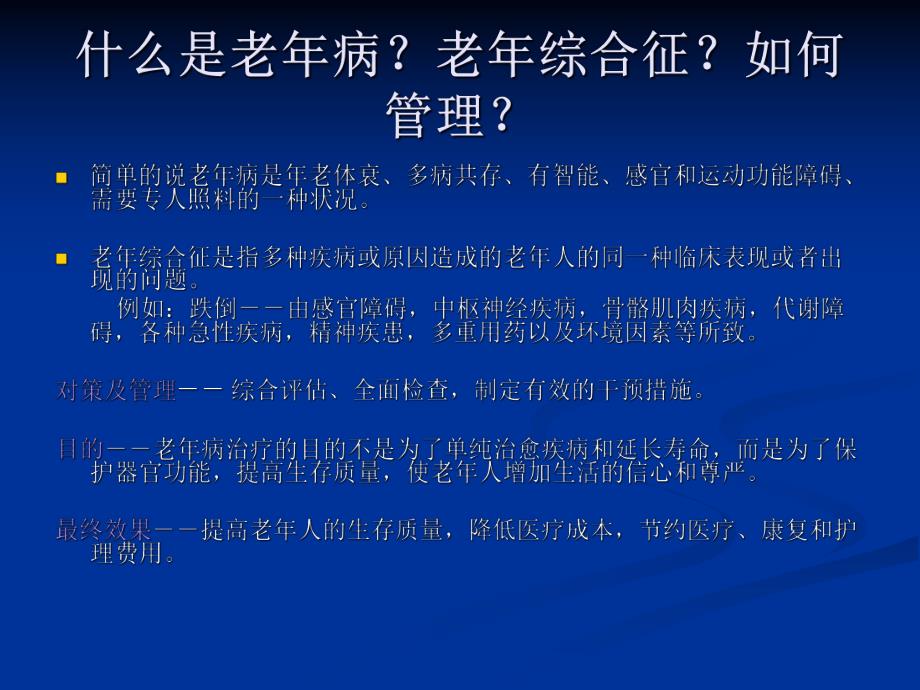 什么是老年病？老年综合征？如何管理？

简单的说老年病是年老体衰、多病共存、有智能、感官和运动功能障碍、需要专人照料的一种状况。

老年综合征是指多种疾病或原因造成的老年人的同一种临床表现或者出现的问题。
例如：跌倒－－由感官障碍，中枢神经疾病，骨骼肌肉疾病，代谢障碍，各种急性疾病，精神疾患，多重用药以及环境因素等所致。

对策及管理－－ 综合评估、全面检查，制定有效的干预措施。

目的－－老年病治疗的目的不是为了单纯治愈疾病和延长寿命，而是为了保护器官功能，提高生存质量，使老年人增加生活的信心和尊严。

最终效果－－提高老年人的生存质量，降低医疗成本，节约医疗、康复和护理费用。